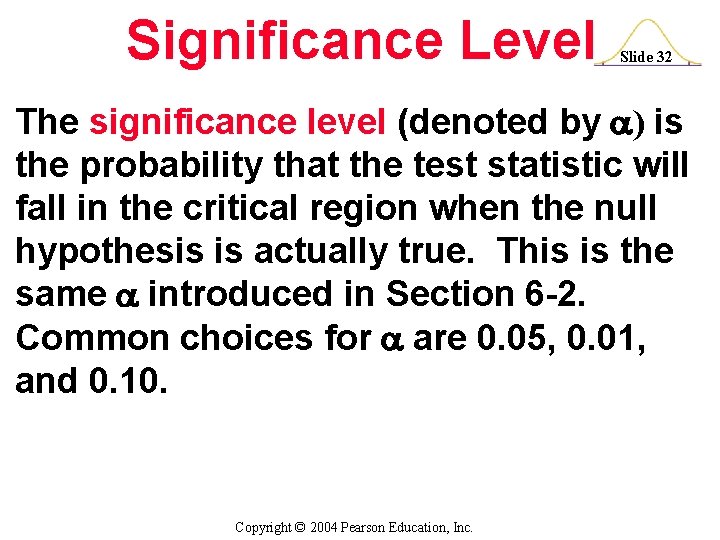 Significance Level

Slide 32

The significance level (denoted by $\alpha$) is the probability that the test statistic will fall in the critical region when the null hypothesis is actually true. This is the same $\alpha$ introduced in Section 6-2. Common choices for $\alpha$ are 0.05, 0.01, and 0.10.

Copyright © 2004 Pearson Education, Inc.